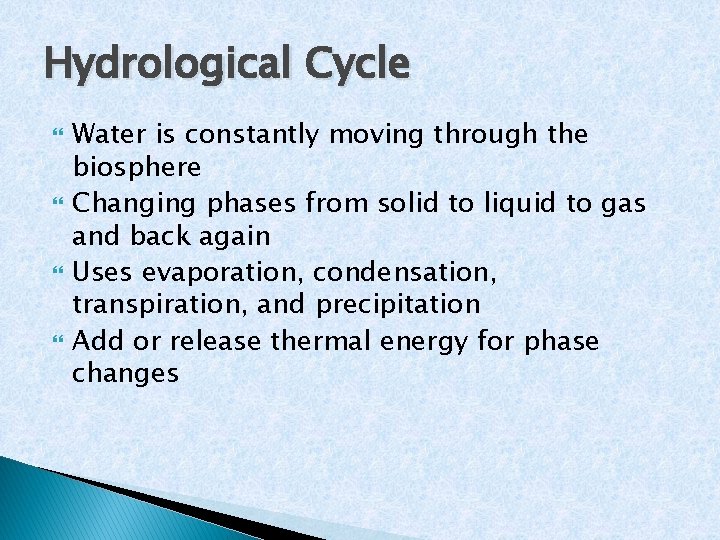 Hydrological Cycle

Water is constantly moving through the biosphere
Changing phases from solid to liquid to gas and back again
Uses evaporation, condensation, transpiration, and precipitation
Add or release thermal energy for phase changes